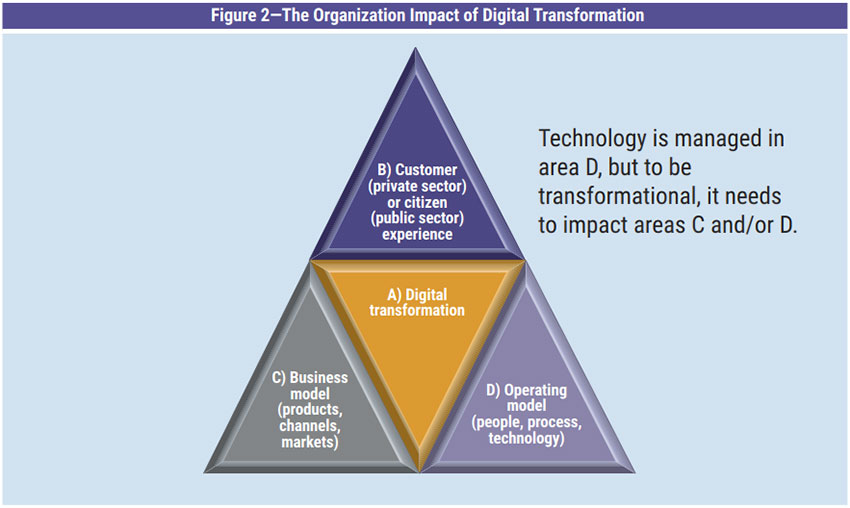 Figure 2—The Organization Impact of Digital Transformation

B) Customer (private sector) or citizen (public sector) experience

Technology is managed in area D, but to be transformational, it needs to impact areas C and/or D.

A) Digital transformation

C) Business model (products, channels, markets)

D) Operating model (people, process, technology)